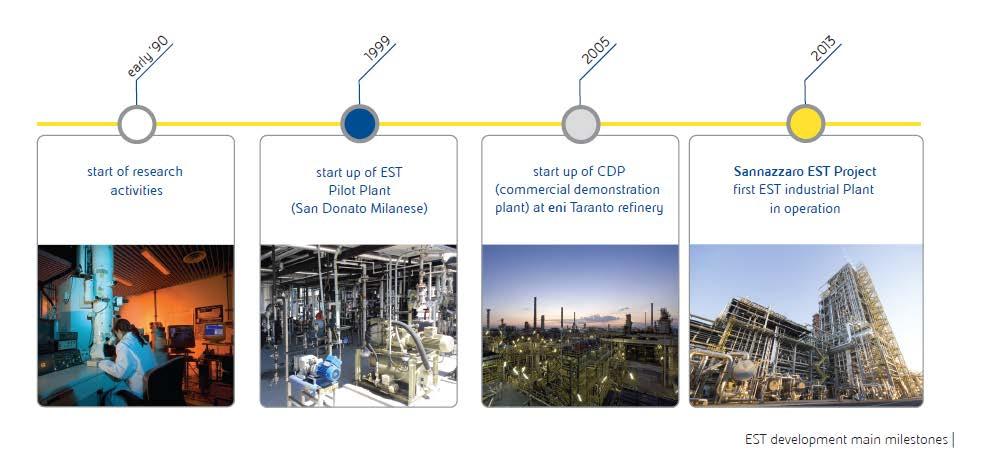 early '90

start of research activities

1999

start up of EST Pilot Plant (San Donato Milanese)

2005

start up of CDP (commercial demonstration plant) at eni Taranto refinery

2013

Sannazzaro EST Project first EST industrial Plant in operation

EST development main milestones |